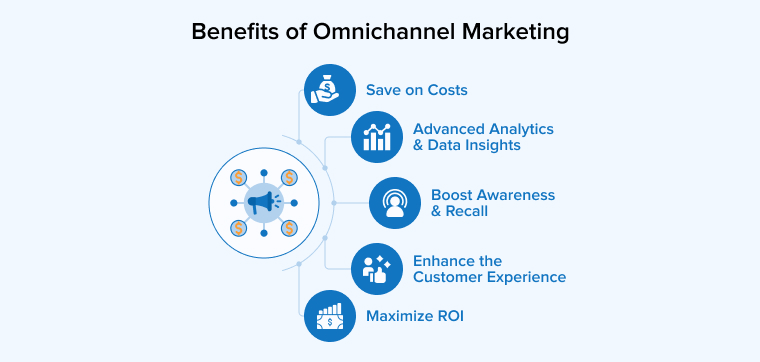 Benefits of Omnichannel Marketing

Save on Costs

Advanced Analytics & Data Insights

Boost Awareness & Recall

Enhance the Customer Experience

Maximize ROI